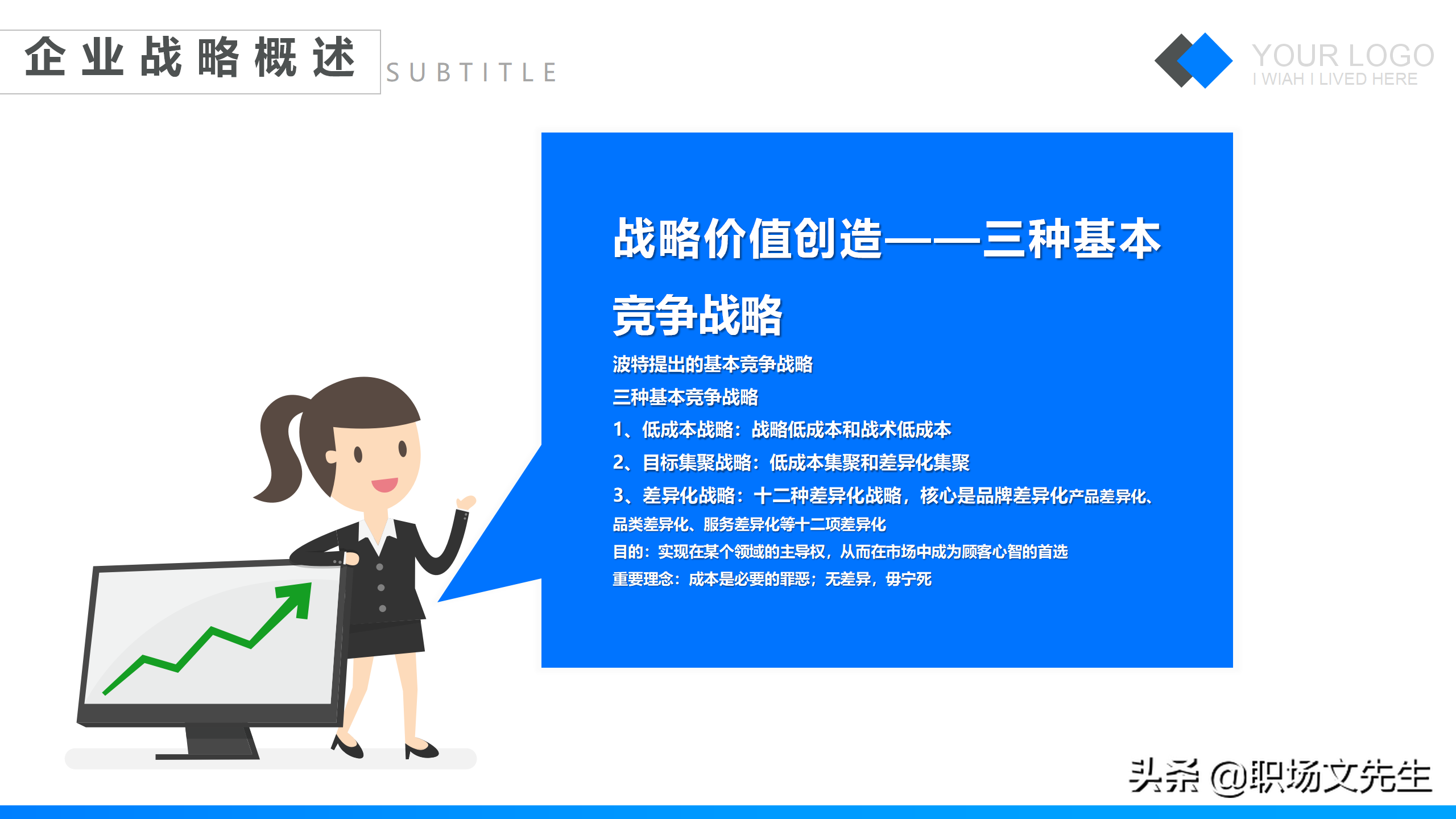 企业战略概述

SUBTITLE

YOUR LOGO
I WIAH I LIVED HERE

战略价值创造——三种基本竞争战略

波特提出的基本竞争战略

三种基本竞争战略

1、低成本战略：战略低成本和战术低成本

2、目标集聚战略：低成本集聚和差异化集聚

3、差异化战略：十二种差异化战略，核心是品牌差异化产品差异化、品类差异化、服务差异化等十二项差异化

目的：实现在某个领域的主导权，从而在市场中成为顾客心智的首选

重要理念：成本是必要的罪恶；无差异，毋宁死

头条 @职场文先生